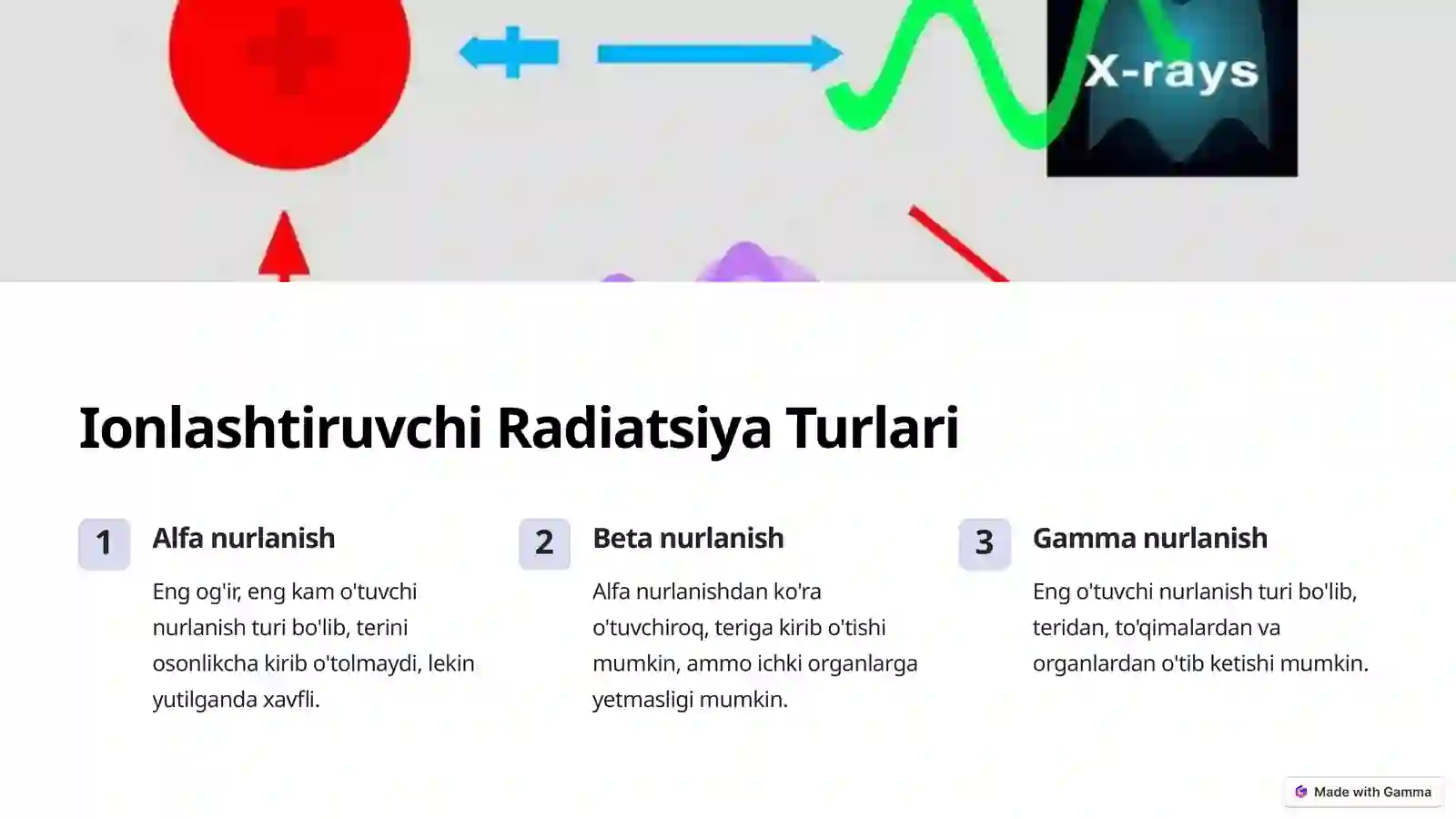 X-rays

Ionlashtiruvchi Radiatsiya Turlari

1

Alfa nurlanish

Eng og'ir, eng kam o'tuvchi nurlanish turi bo'lib, terini osonlikcha kirib o'tolmaydi, lekin yutilganda xavfli.

2

Beta nurlanish

Alfa nurlanishdan ko'ra o'tuvchiroq, teriga kirib o'tishi mumkin, ammo ichki organlarga yetmasligi mumkin.

3

Gamma nurlanish

Eng o'tuvchi nurlanish turi bo'lib, teridan, to'qimalardan va organlardan o'tib ketishi mumkin.

Made with Gamma